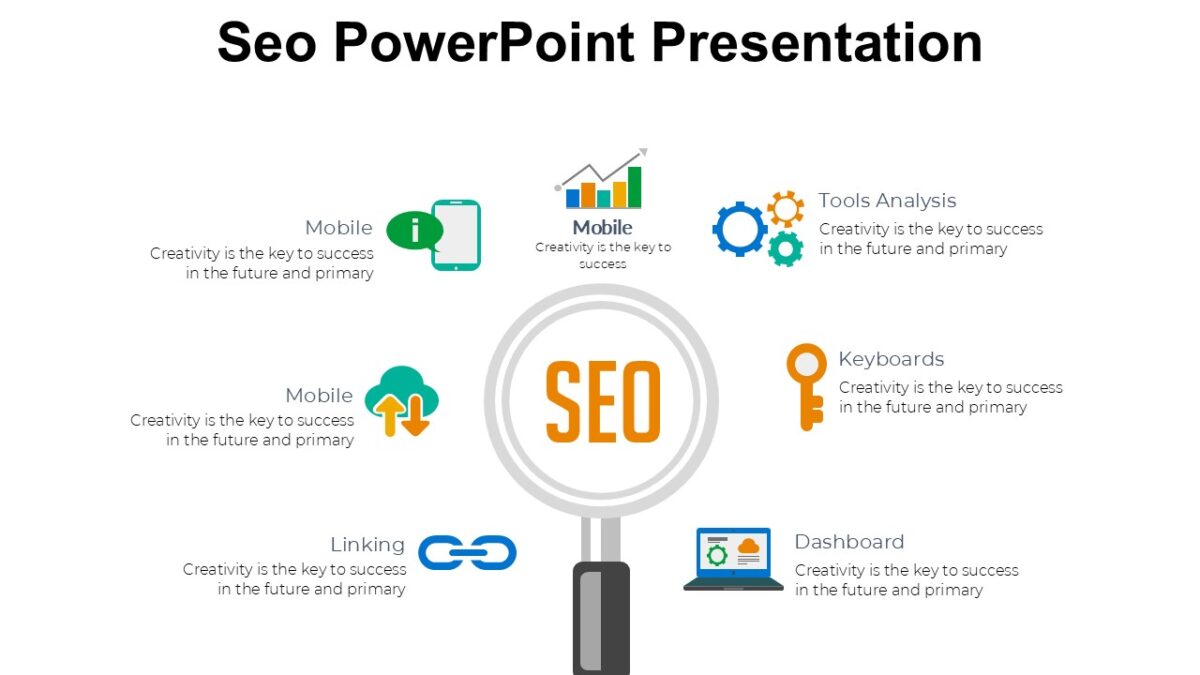 Seo PowerPoint Presentation

Mobile
Creativity is the key to success in the future and primary

Mobile
Creativity is the key to success

Tools Analysis
Creativity is the key to success in the future and primary

Mobile
Creativity is the key to success in the future and primary

SEO

Keyboards
Creativity is the key to success in the future and primary

Linking
Creativity is the key to success in the future and primary

Dashboard
Creativity is the key to success in the future and primary